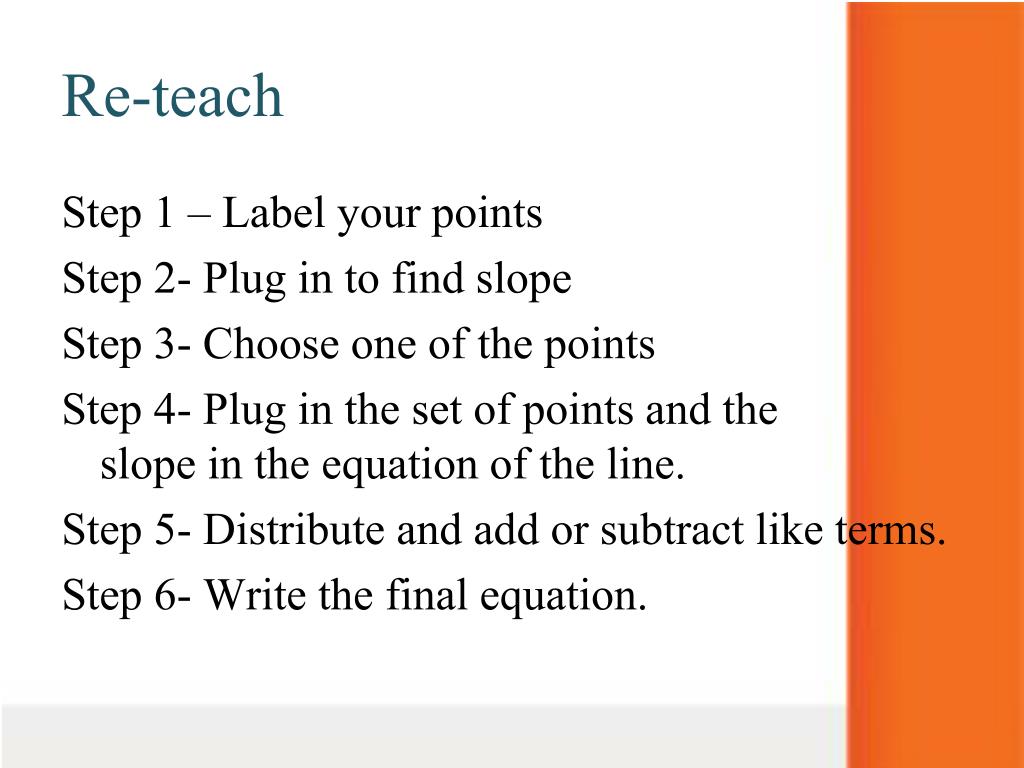 Re-teach

Step 1 – Label your points

Step 2- Plug in to find slope

Step 3- Choose one of the points

Step 4- Plug in the set of points and the slope in the equation of the line.

Step 5- Distribute and add or subtract like terms.

Step 6- Write the final equation.